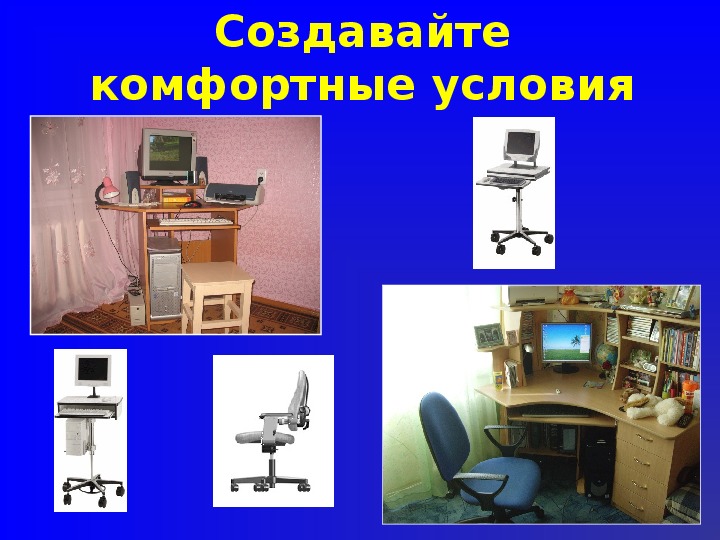 Создавайте комфортные условия